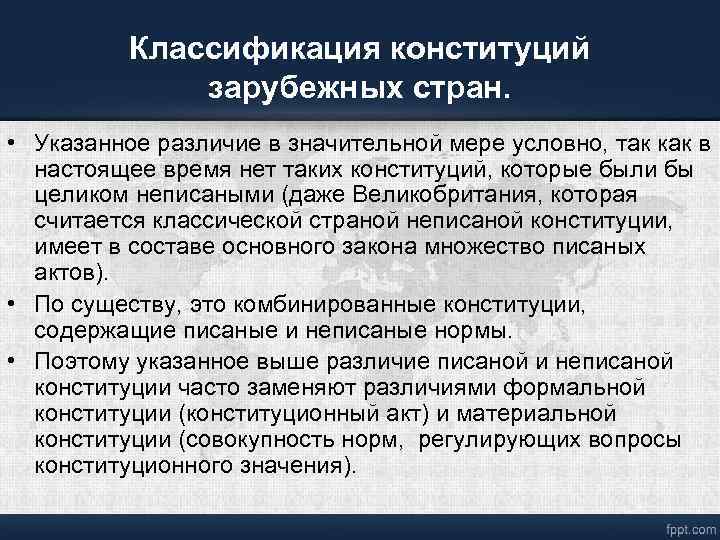 Классификация конституций зарубежных стран.

• Указанное различие в значительной мере условно, так как в настоящее время нет таких конституций, которые были бы целиком неписаными (даже Великобритания, которая считается классической страной неписаной конституции, имеет в составе основного закона множество писаных актов).

• По существу, это комбинированные конституции, содержащие писаные и неписаные нормы.

• Поэтому указанное выше различие писаной и неписаной конституции часто заменяют различиями формальной конституции (конституционный акт) и материальной конституции (совокупность норм, регулирующих вопросы конституционного значения).

fppt.com